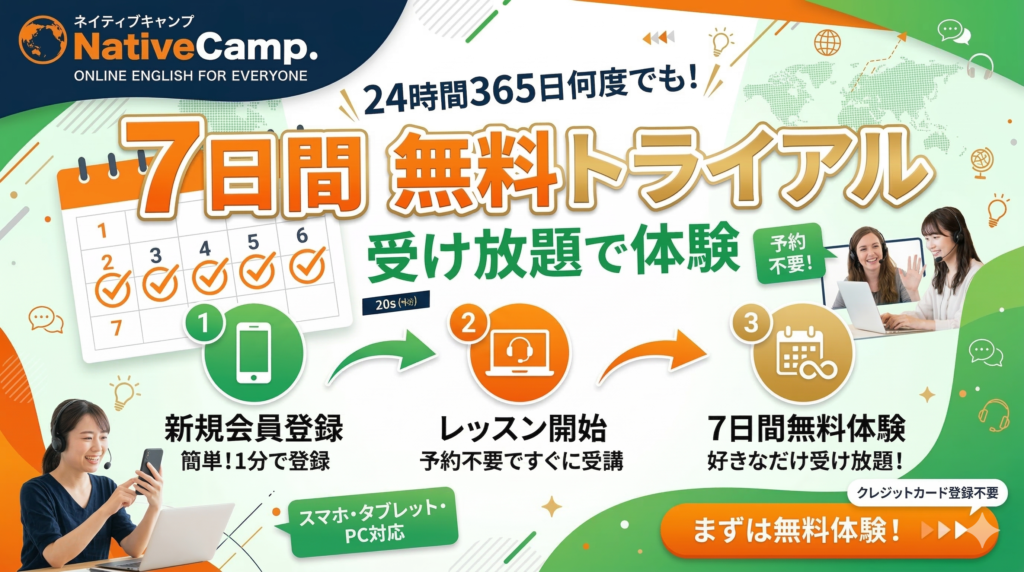 ネイティブキャンプ
NativeCamp.
ONLINE ENGLISH FOR EVERYONE

24時間365日何度でも!

7日間 無料トライアル

受け放題で体験

予約不要!

1
2
3
4
5
6
7

20s

1
新規会員登録
簡単!1分で登録

2
レッスン開始
予約不要ですぐに受講

3
7日間無料体験
好きなだけ受け放題!

スマホ・タブレット・PC対応

クレジットカード登録不要
まずは無料体験!